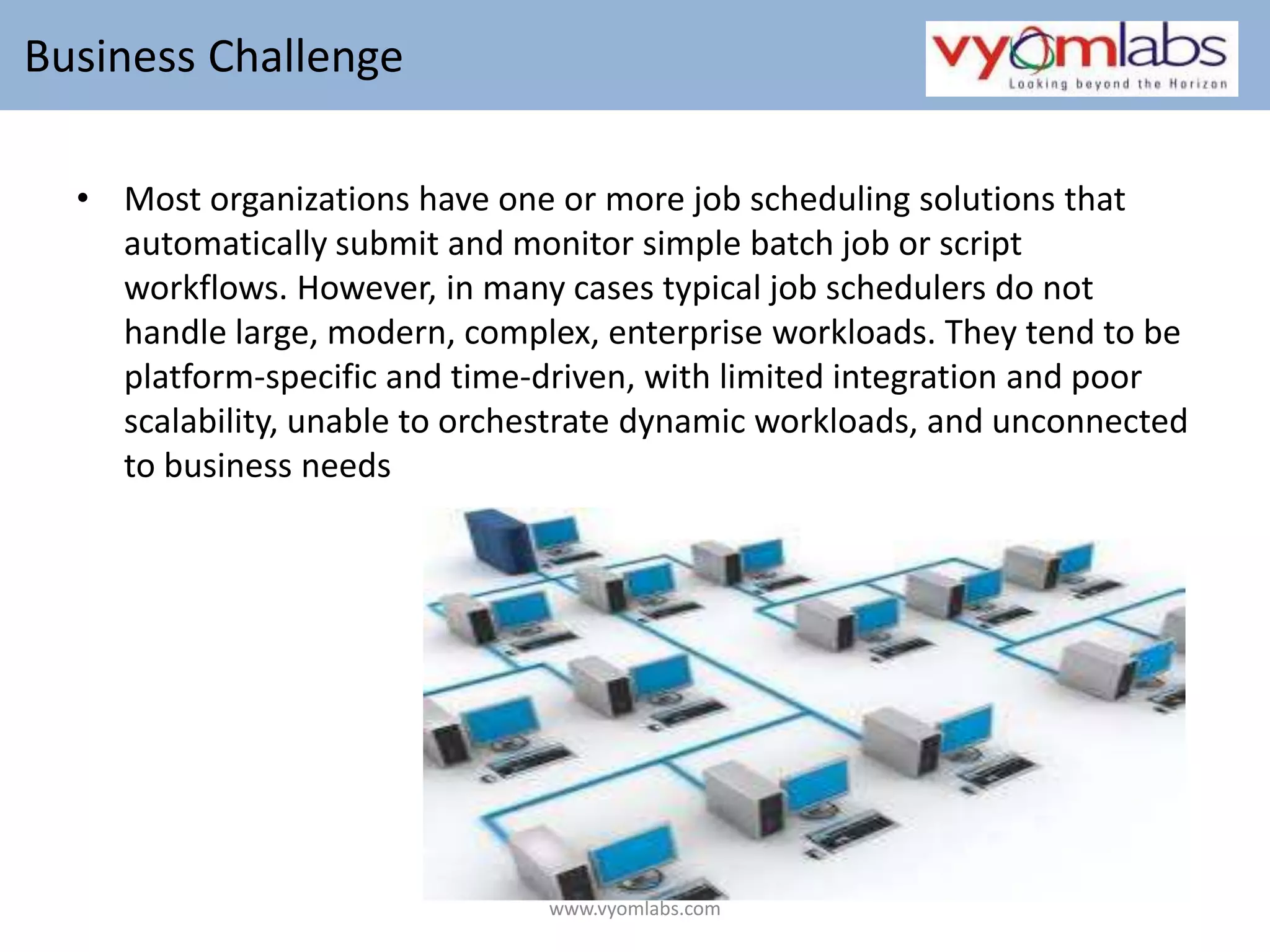 Business Challenge

vyomlabs
Looking beyond the Horizon

• Most organizations have one or more job scheduling solutions that automatically submit and monitor simple batch job or script workflows. However, in many cases typical job schedulers do not handle large, modern, complex, enterprise workloads. They tend to be platform-specific and time-driven, with limited integration and poor scalability, unable to orchestrate dynamic workloads, and unconnected to business needs

www.vyomlabs.com